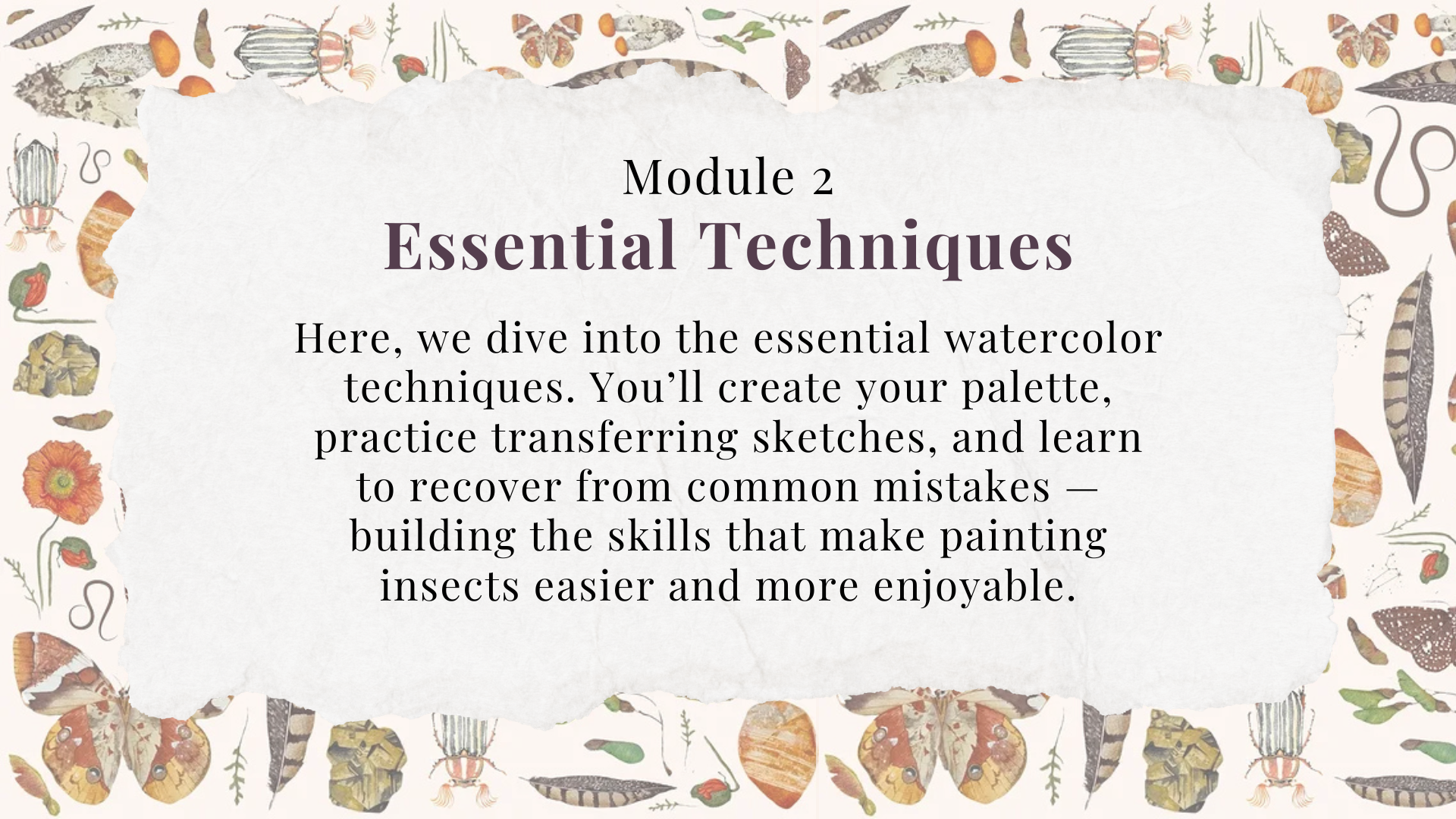 Module 2
Essential Techniques

Here, we dive into the essential watercolor techniques. You’ll create your palette, practice transferring sketches, and learn to recover from common mistakes — building the skills that make painting insects easier and more enjoyable.